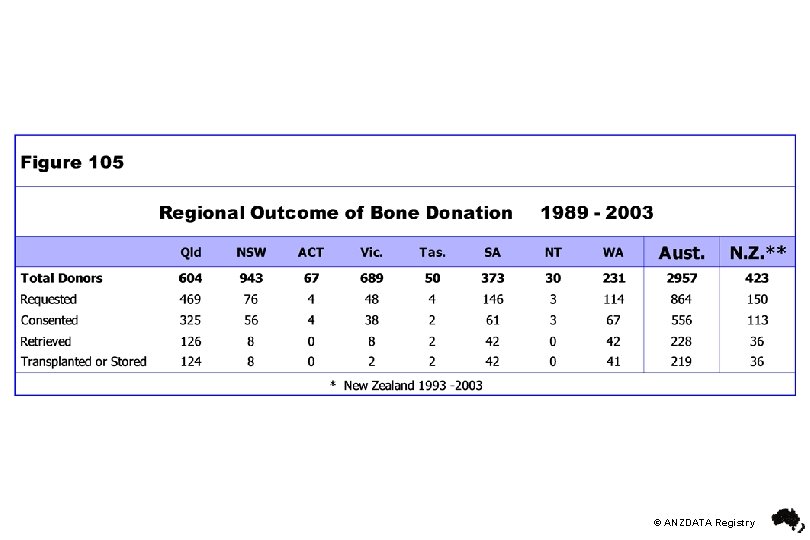 Figure 105

Regional Outcome of Bone Donation 1989 - 2003

| | Qld | NSW | ACT | Vic. | Tas. | SA | NT | WA | Aust. | N.Z.** |
|---|---|---|---|---|---|---|---|---|---|---|
| Total Donors | 604 | 943 | 67 | 689 | 50 | 373 | 30 | 231 | 2957 | 423 |
| Requested | 469 | 76 | 4 | 48 | 4 | 146 | 3 | 114 | 864 | 150 |
| Consented | 325 | 56 | 4 | 38 | 2 | 61 | 3 | 67 | 556 | 113 |
| Retrieved | 126 | 8 | 0 | 8 | 2 | 42 | 0 | 42 | 228 | 36 |
| Transplanted or Stored | 124 | 8 | 0 | 2 | 2 | 42 | 0 | 41 | 219 | 36 |

* New Zealand 1993 -2003

© ANZDATA Registry